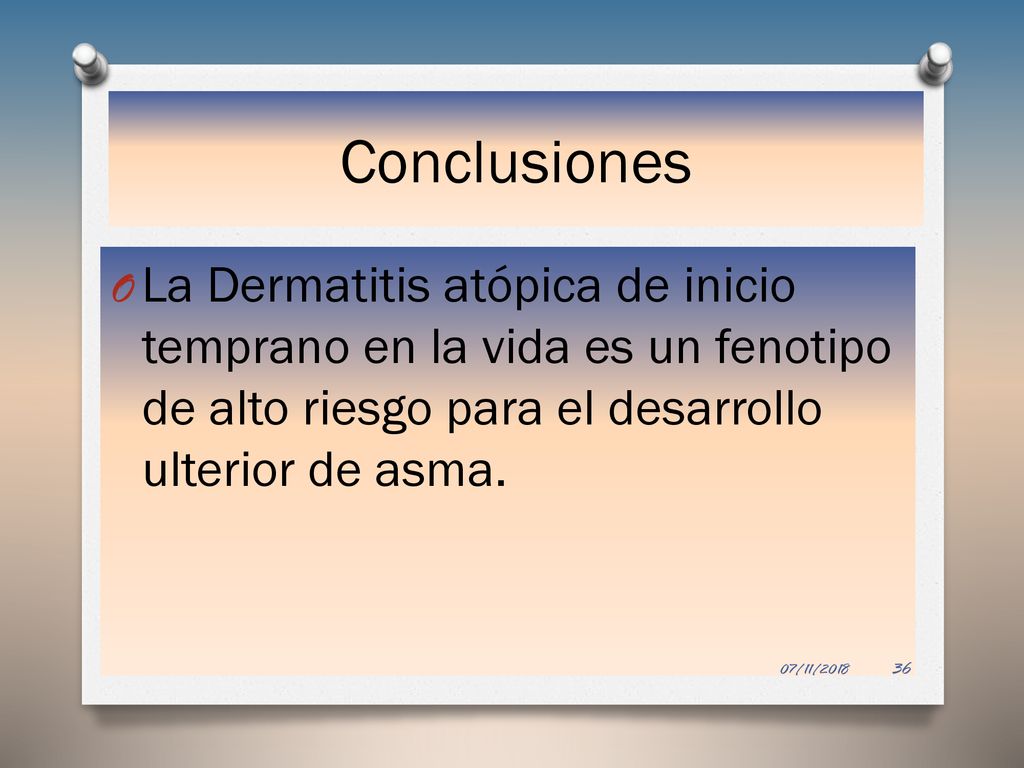 Conclusiones

O La Dermatitis atópica de inicio temprano en la vida es un fenotipo de alto riesgo para el desarrollo ulterior de asma.

07/11/2018 36